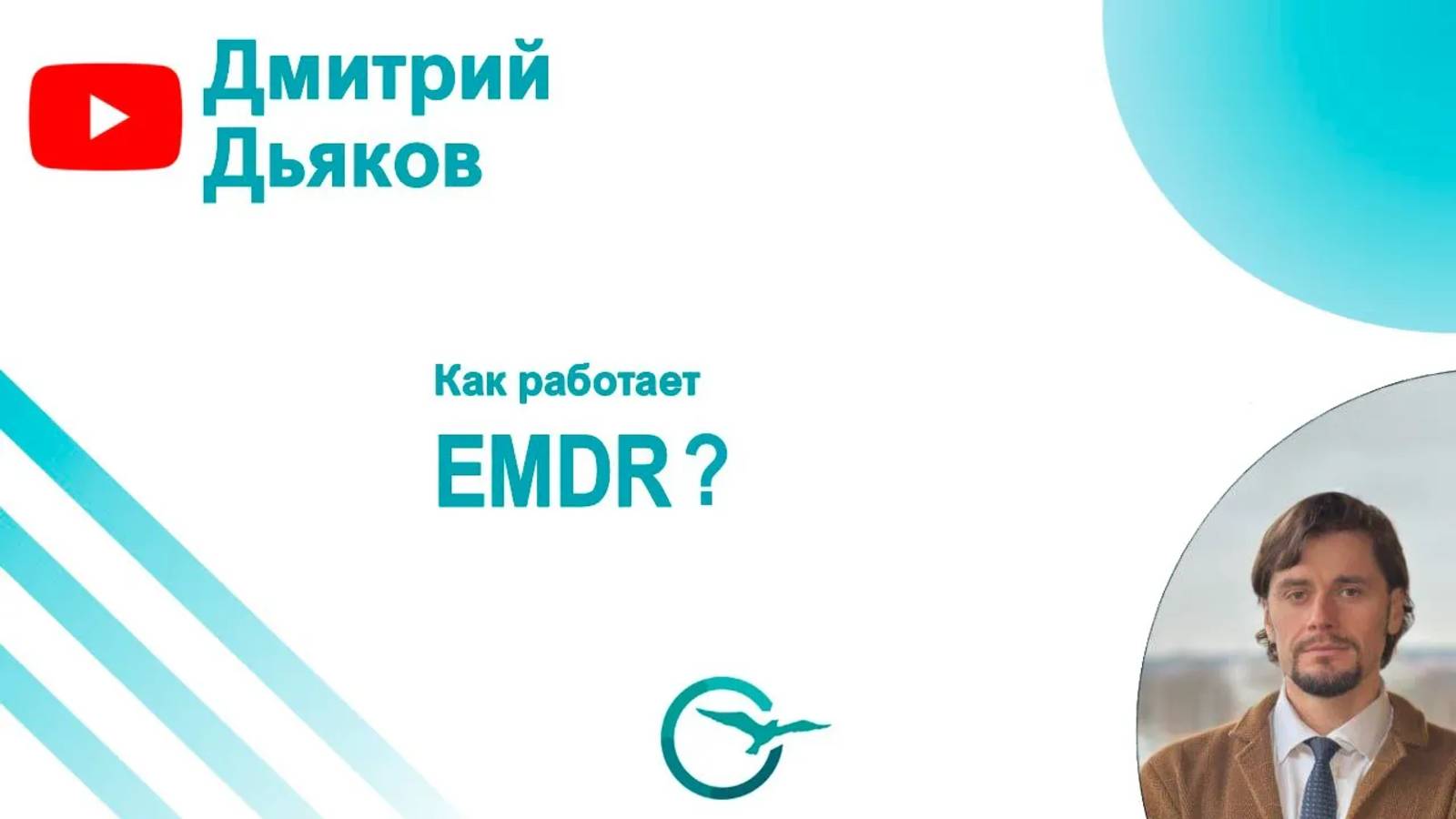 Дмитрий Дьяков

Как работает

EMDR ?